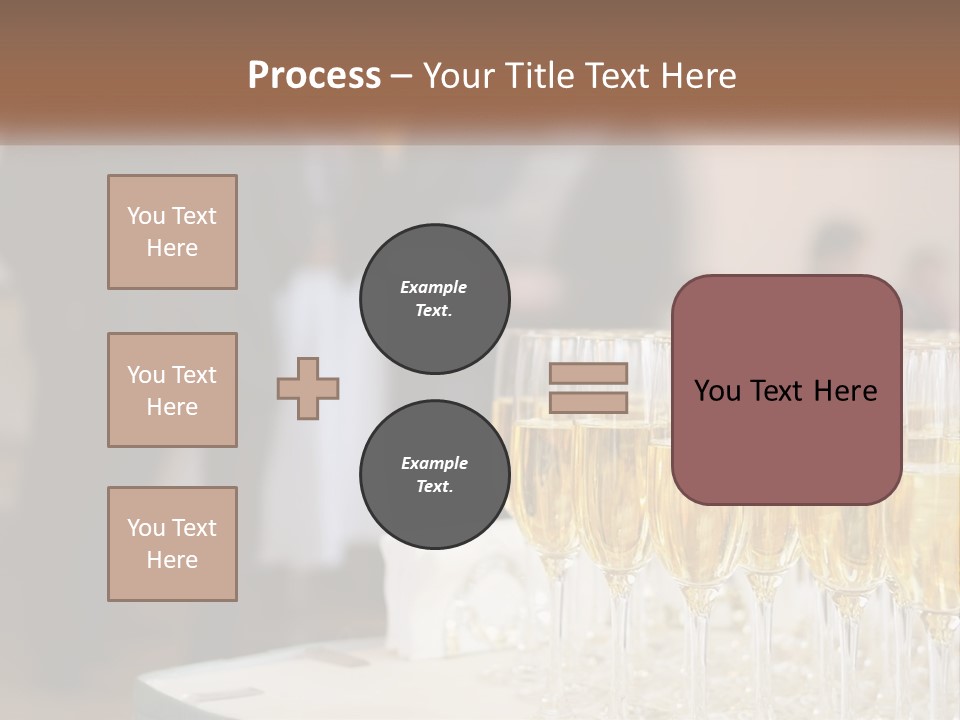 Process – Your Title Text Here

You Text Here

You Text Here

You Text Here

Example Text.

Example Text.

You Text Here